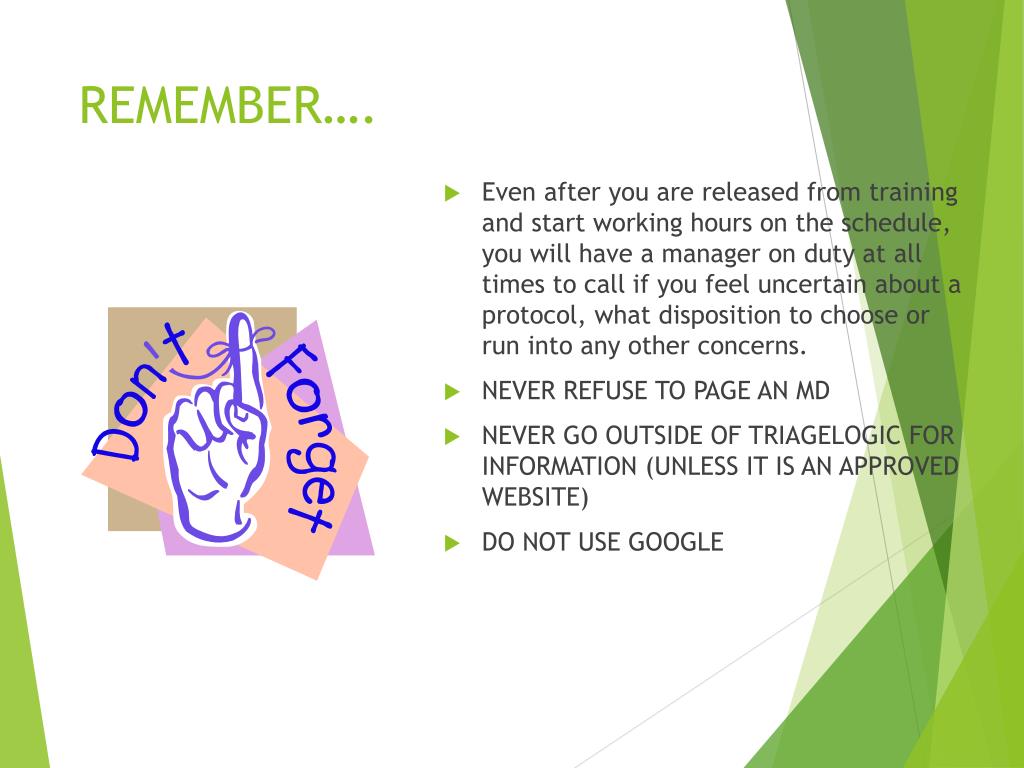 REMEMBER….

Don't Forget

Even after you are released from training and start working hours on the schedule, you will have a manager on duty at all times to call if you feel uncertain about a protocol, what disposition to choose or run into any other concerns.

NEVER REFUSE TO PAGE AN MD

NEVER GO OUTSIDE OF TRIAGELOGIC FOR INFORMATION (UNLESS IT IS AN APPROVED WEBSITE)

DO NOT USE GOOGLE